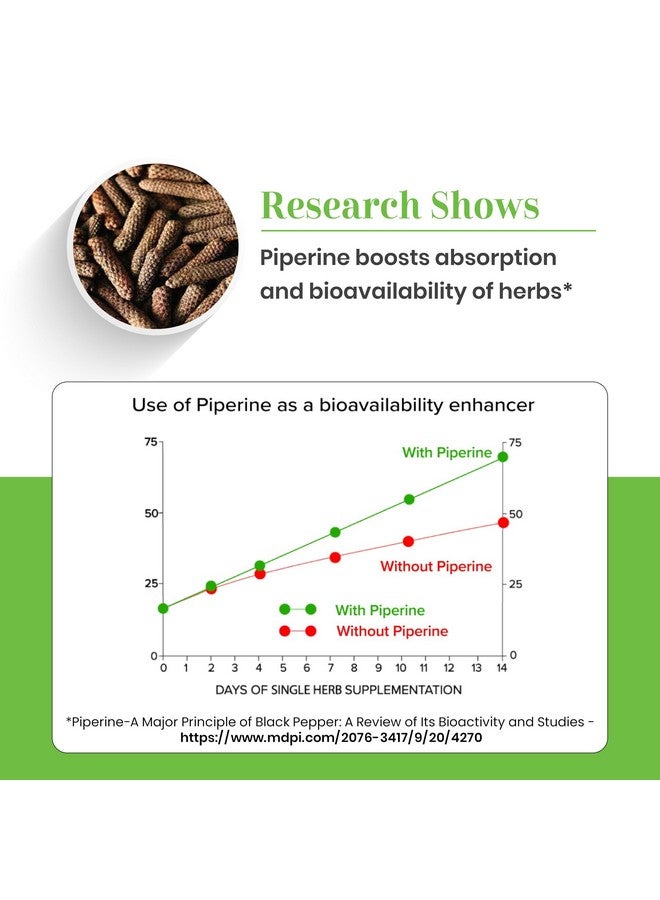 Research Shows

Piperine boosts absorption and bioavailability of herbs*

Use of Piperine as a bioavailability enhancer

75
50
25
0

75
50
25
0

With Piperine

Without Piperine

With Piperine
Without Piperine

0 1 2 3 4 5 6 7 8 9 10 11 12 13 14

DAYS OF SINGLE HERB SUPPLEMENTATION

*Piperine-A Major Principle of Black Pepper: A Review of Its Bioactivity and Studies - https://www.mdpi.com/2076-3417/9/20/4270